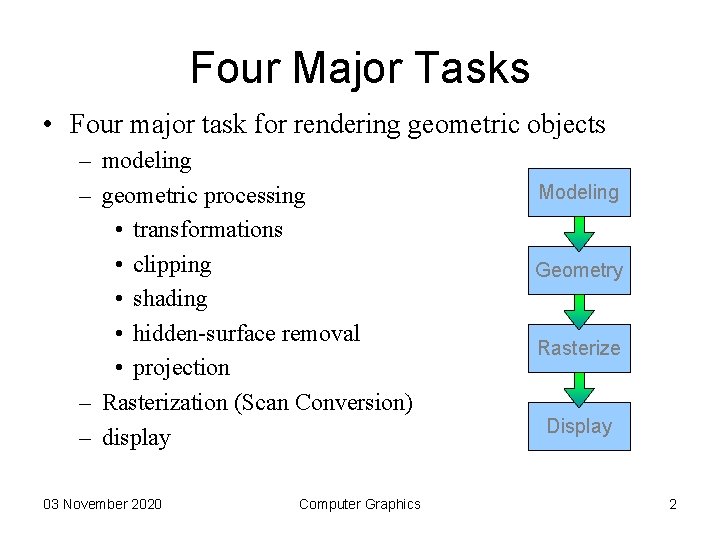 Four Major Tasks

• Four major task for rendering geometric objects
– modeling
– geometric processing
• transformations
• clipping
• shading
• hidden-surface removal
• projection
– Rasterization (Scan Conversion)
– display

Modeling
Geometry
Rasterize
Display

03 November 2020
Computer Graphics
2